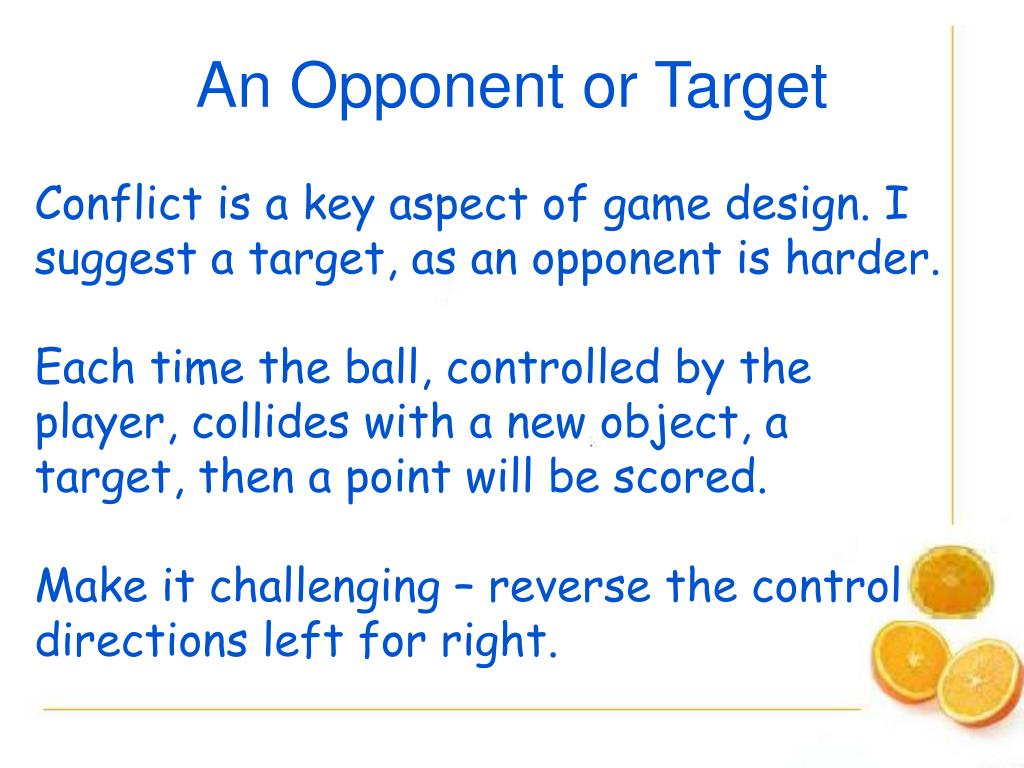 An Opponent or Target

Conflict is a key aspect of game design. I suggest a target, as an opponent is harder.

Each time the ball, controlled by the player, collides with a new object, a target, then a point will be scored.

Make it challenging – reverse the control directions left for right.